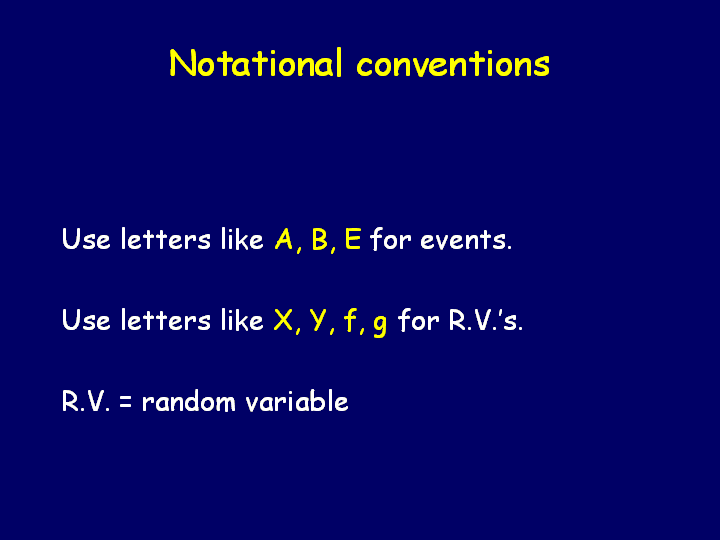 Notational conventions

Use letters like A, B, E for events.

Use letters like X, Y, f, g for R.V.'s.

R.V. = random variable